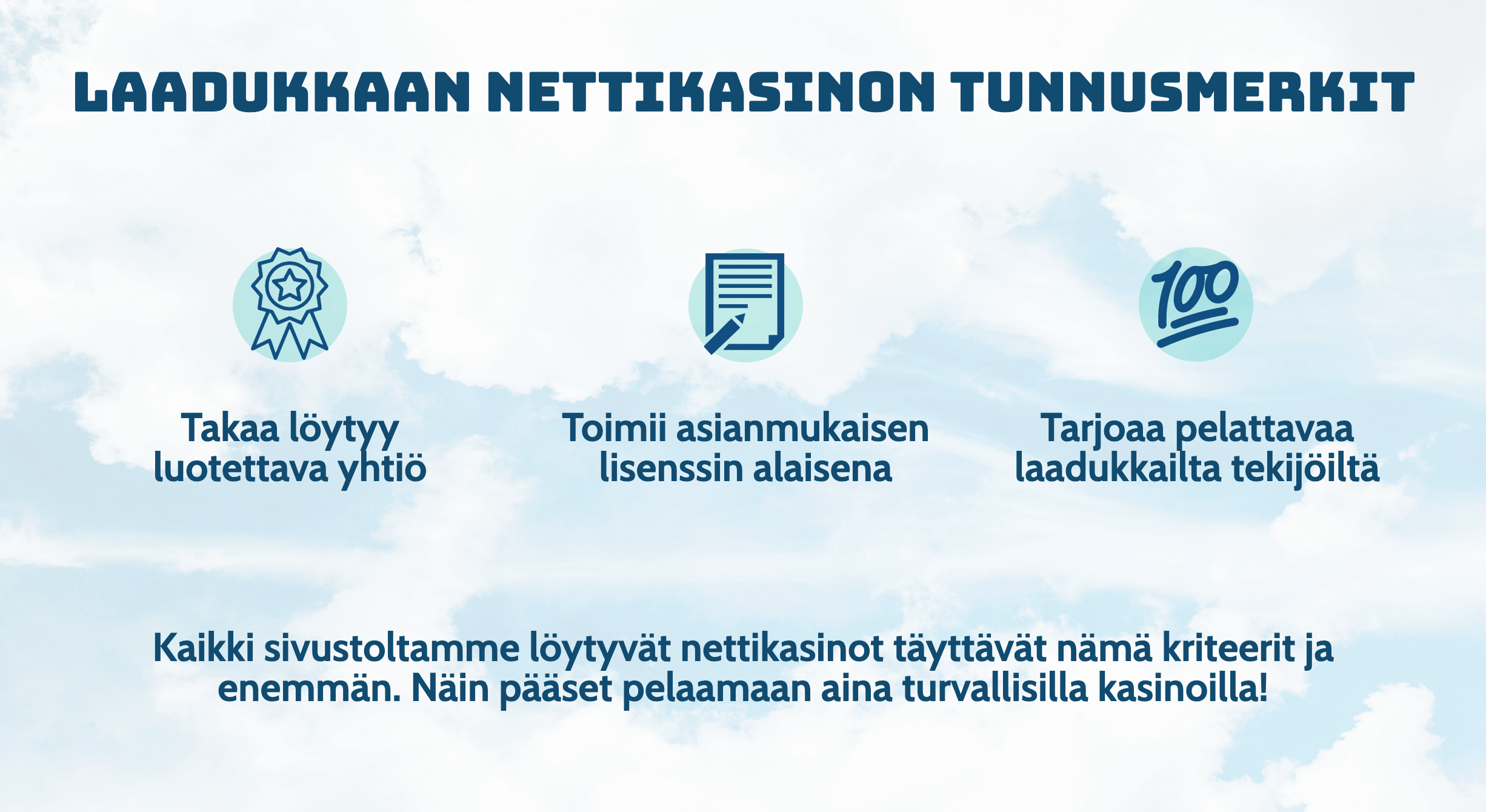 LAADUKKAAN NETTIKASINON TUNNUSMERKIT

Takaa löytyy luotettava yhtiö

Toimii asianmukaisen lisenssin alaisena

100

Tarjoaa pelattavaa laadukkailta tekijöiltä

Kaikki sivustoltamme löytyvät nettikasinot täyttävät nämä kriteerit ja enemmän. Näin pääset pelaamaan aina turvallisilla kasinoilla!